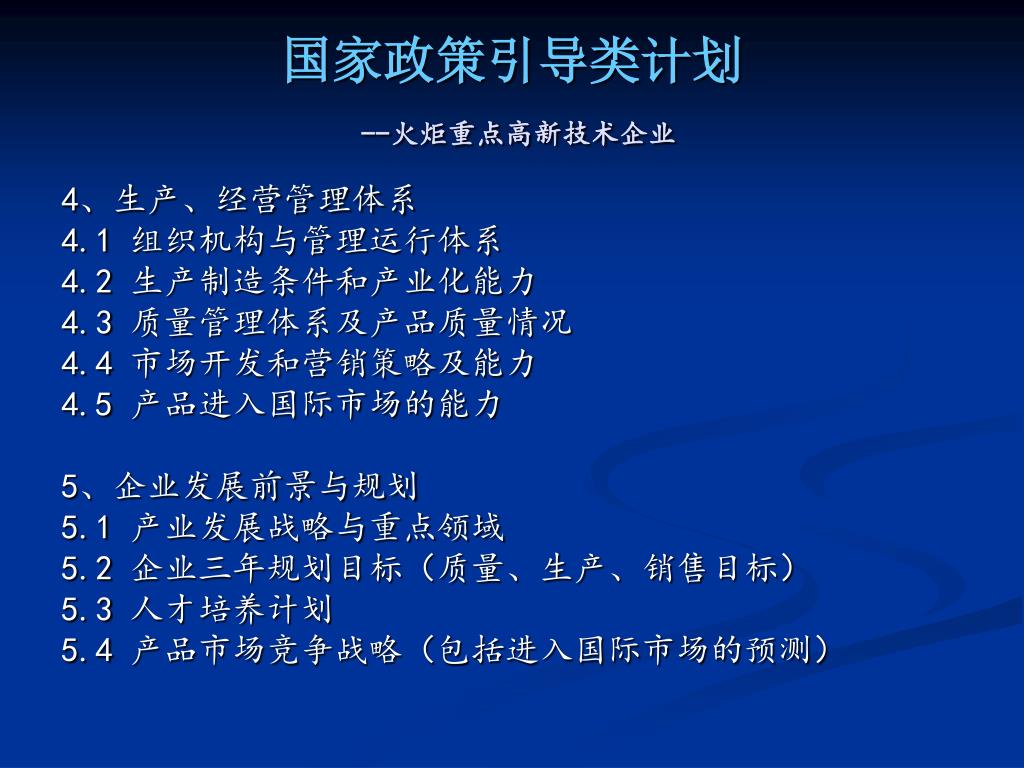 国家政策引导类计划

--火炬重点高新技术企业

4、生产、经营管理体系
4.1 组织机构与管理运行体系
4.2 生产制造条件和产业化能力
4.3 质量管理体系及产品质量情况
4.4 市场开发和营销策略及能力
4.5 产品进入国际市场的能力

5、企业发展前景与规划
5.1 产业发展战略与重点领域
5.2 企业三年规划目标（质量、生产、销售目标）
5.3 人才培养计划
5.4 产品市场竞争战略（包括进入国际市场的预测）